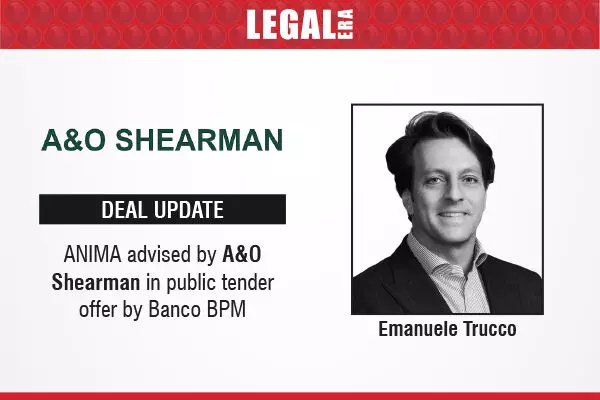 LEGAL ERA

A&O SHEARMAN

DEAL UPDATE

ANIMA advised by A&O Shearman in public tender offer by Banco BPM

Emanuele Trucco